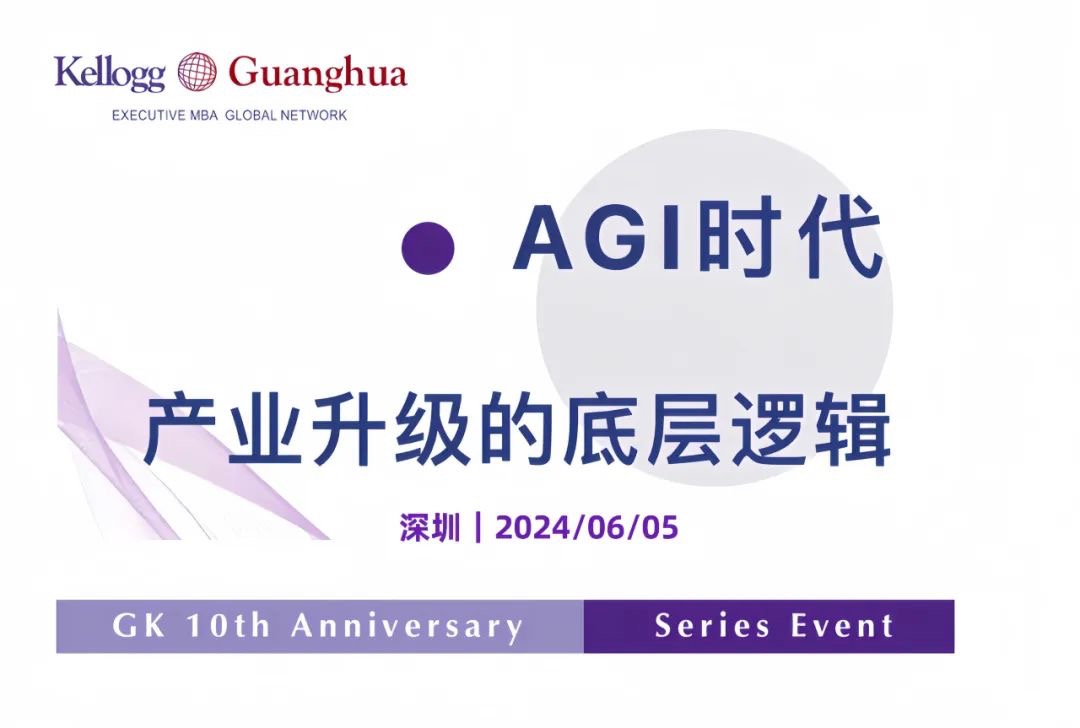 Kellogg Guanghua
EXECUTIVE MBA GLOBAL NETWORK

AGI时代

产业升级的底层逻辑

深圳 | 2024/06/05

GK 10th Anniversary Series Event